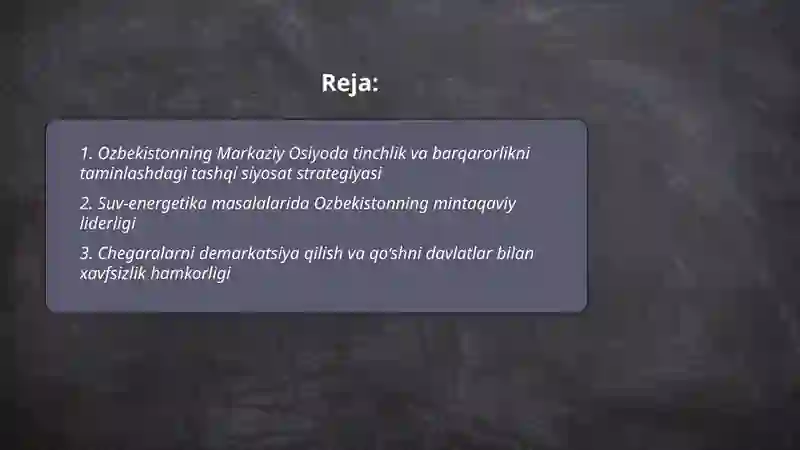 Reja:

1. Ozbekistonning Markaziy Osiyoda tinchlik va barqarorlikni taminlashdagi tashqi siyosat strategiyasi

2. Suv-energetika masalalarida Ozbekistonning mintaqaviy liderligi

3. Chegaralarni demarkatsiya qilish va qo'shni davlatlar bilan xavfsizlik hamkorligi